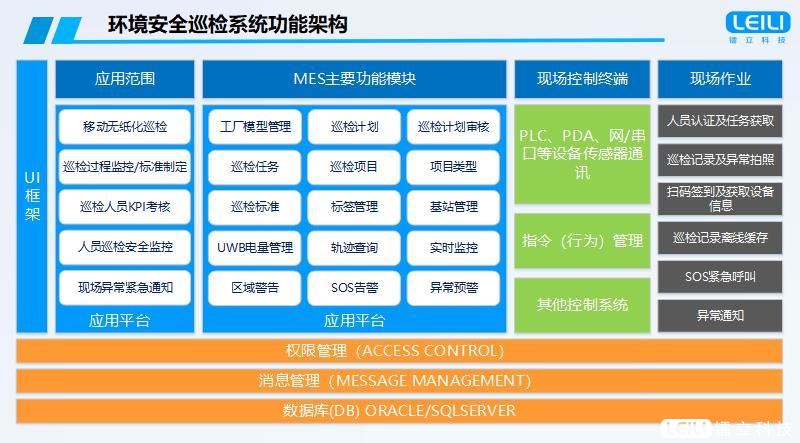 环境安全巡检系统功能架构

LEILI
镭立科技

UI框架

应用范围

移动无纸化巡检

巡检过程监控/标准制定

巡检人员KPI考核

人员巡检安全监控

现场异常紧急通知

应用平台

MES主要功能模块

| 工厂模型管理 | 巡检计划 | 巡检计划审核 |
|---|---|---|
| 巡检任务 | 巡检项目 | 项目类型 |
| 巡检标准 | 标签管理 | 基站管理 |
| UWB电量管理 | 轨迹查询 | 实时监控 |
| 区域警告 | SOS告警 | 异常预警 |

应用平台

现场控制终端

PLC、PDA、网/串口等设备传感器通讯

指令（行为）管理

其他控制系统

现场作业

人员认证及任务获取

巡检记录及异常拍照

扫码签到及获取设备信息

巡检记录离线缓存

SOS紧急呼叫

异常通知

权限管理（ACCESS CONTROL）

消息管理（MESSAGE MANAGEMENT）

数据库(DB) ORACLE/SQLSERVER

LEILI 镭立科技